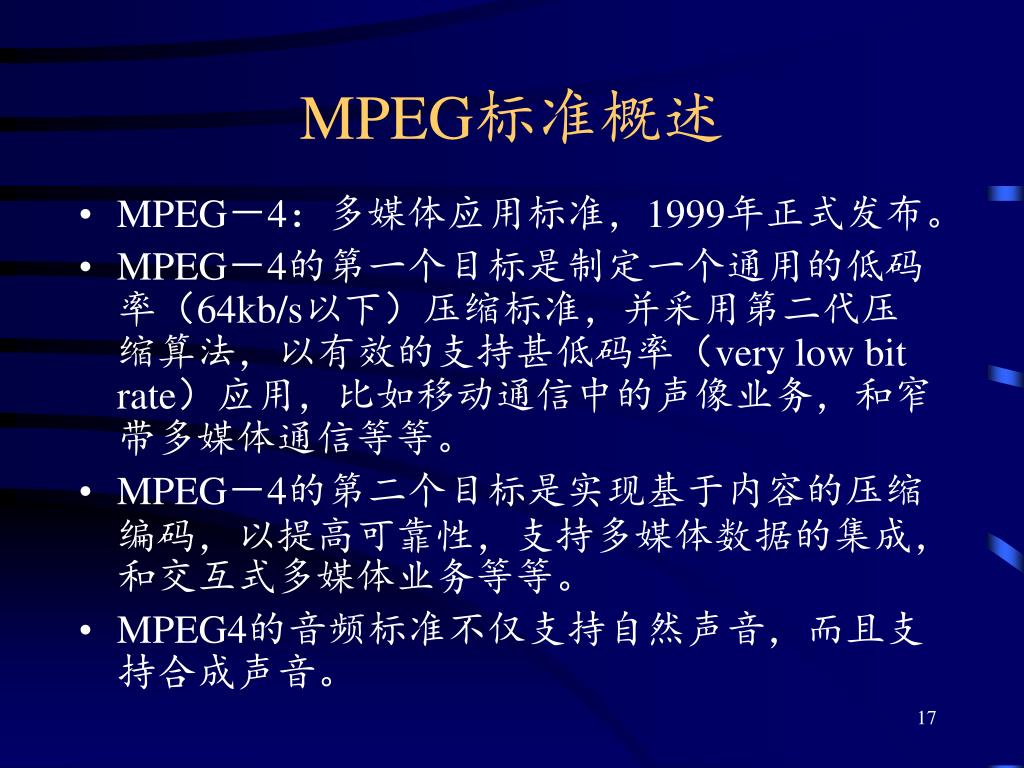 MPEG标准概述

• MPEG－4：多媒体应用标准，1999年正式发布。
• MPEG－4的第一个目标是制定一个通用的低码率（64kb/s以下）压缩标准，并采用第二代压缩算法，以有效的支持甚低码率（very low bit rate）应用，比如移动通信中的声像业务，和窄带多媒体通信等等。
• MPEG－4的第二个目标是实现基于内容的压缩编码，以提高可靠性，支持多媒体数据的集成，和交互式多媒体业务等等。
• MPEG4的音频标准不仅支持自然声音，而且支持合成声音。

17